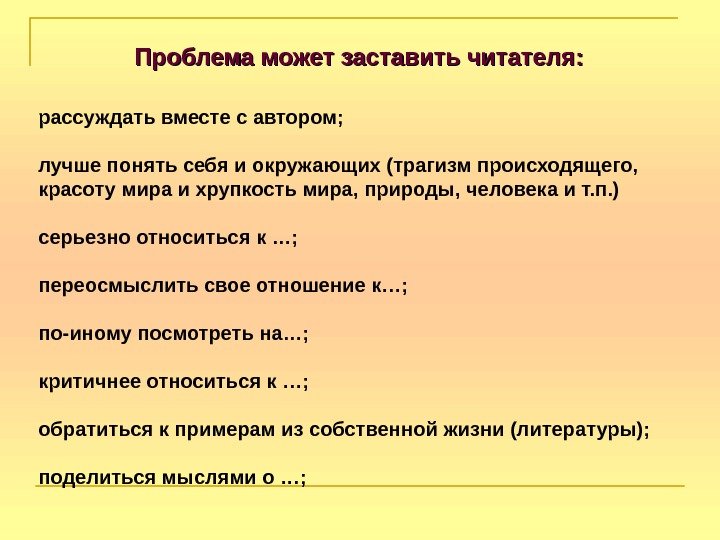 Проблема может заставить читателя:

рассуждать вместе с автором;

лучше понять себя и окружающих (трагизм происходящего, красоту мира и хрупкость мира, природы, человека и т.п.)

серьезно относиться к …;

переосмыслить свое отношение к…;

по-иному посмотреть на…;

критичнее относиться к …;

обратиться к примерам из собственной жизни (литературы);

поделиться мыслями о …;